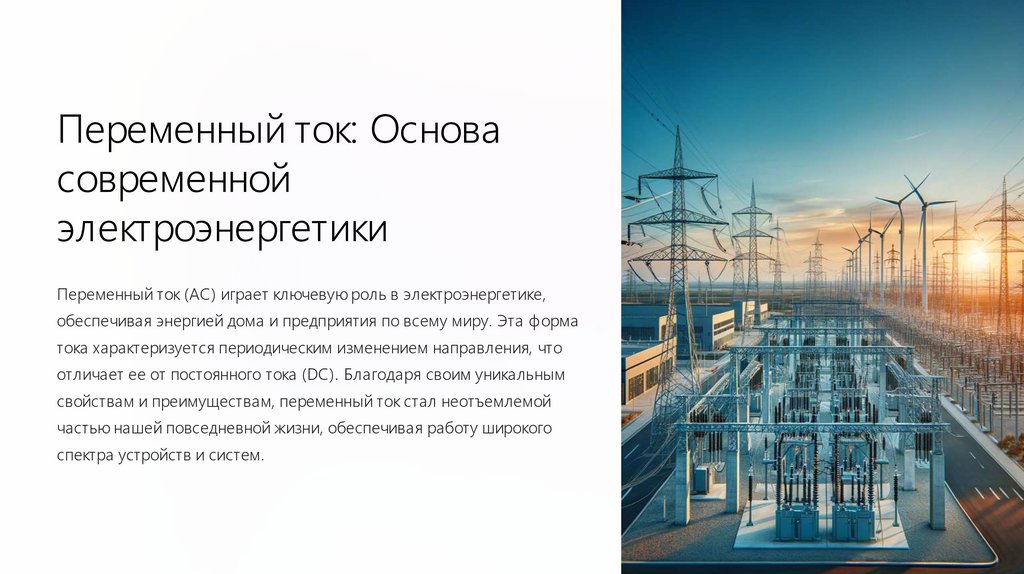 Переменный ток: Основа современной электроэнергетики

Переменный ток (AC) играет ключевую роль в электроэнергетике, обеспечивая энергией дома и предприятия по всему миру. Эта форма тока характеризуется периодическим изменением направления, что отличает ее от постоянного тока (DC). Благодаря своим уникальным свойствам и преимуществам, переменный ток стал неотъемлемой частью нашей повседневной жизни, обеспечивая работу широкого спектра устройств и систем.